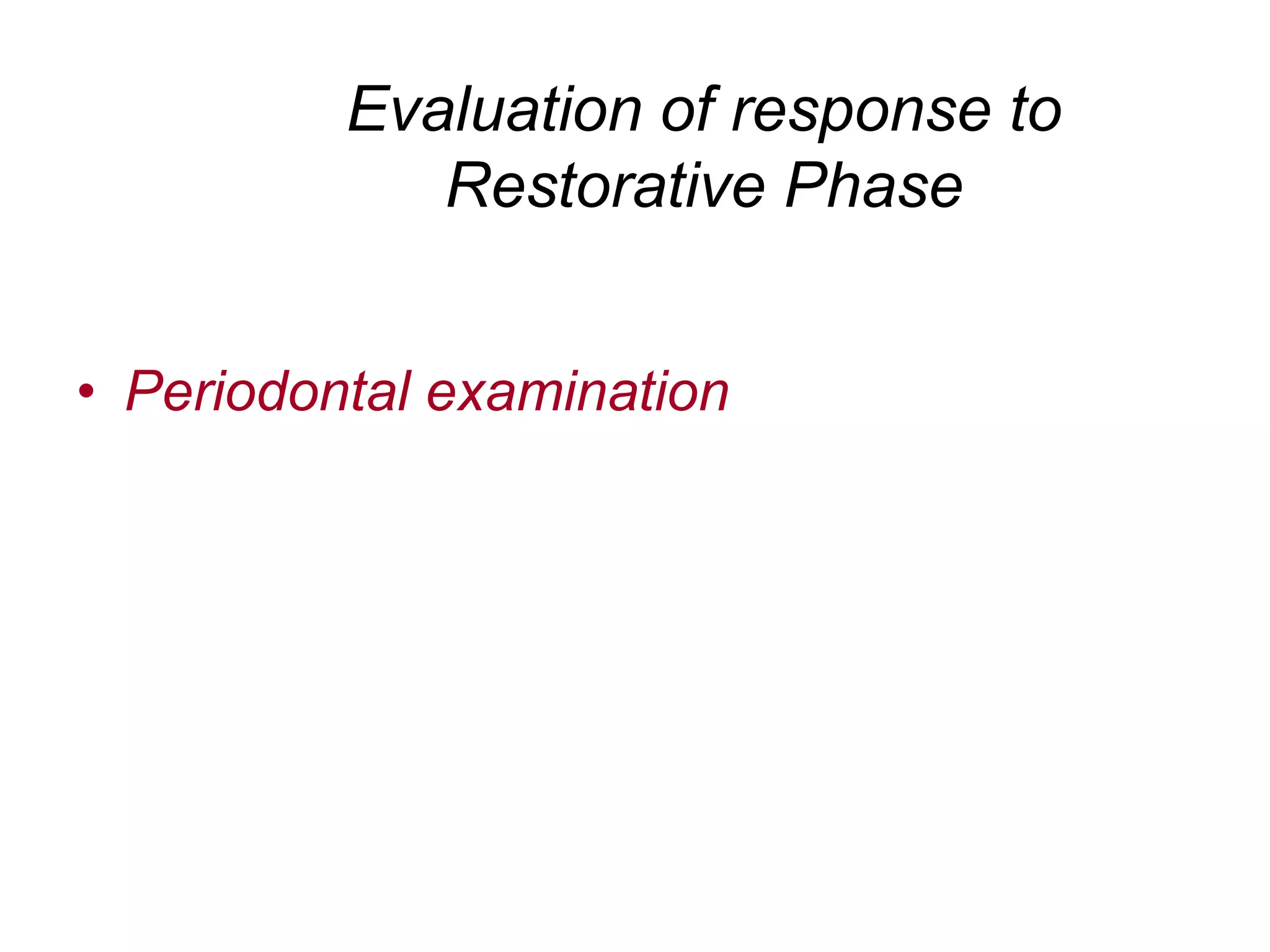 Evaluation of response to Restorative Phase

• Periodontal examination